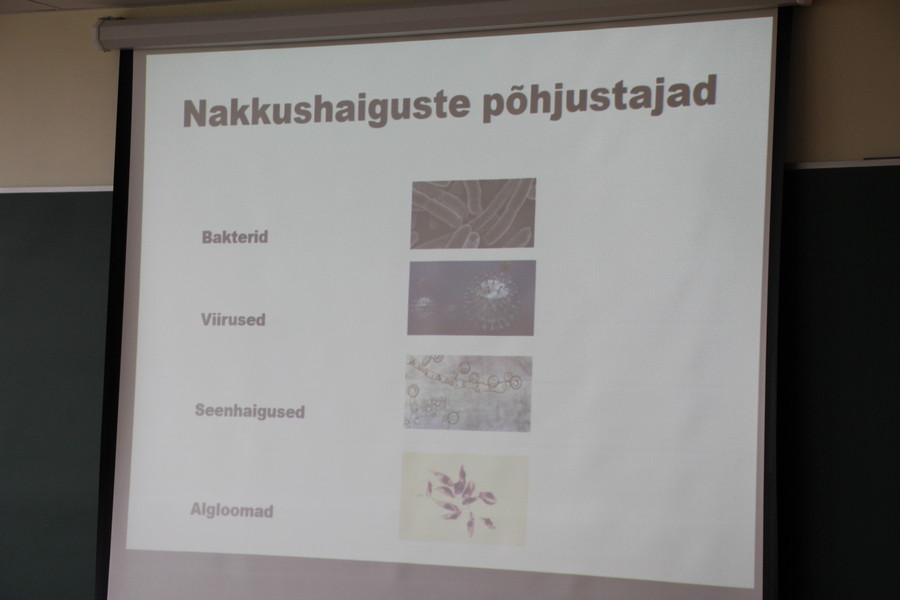 Nakkushaiguste põhjustajad

Bakterid

Viirused

Seenhaigused

Algloomad